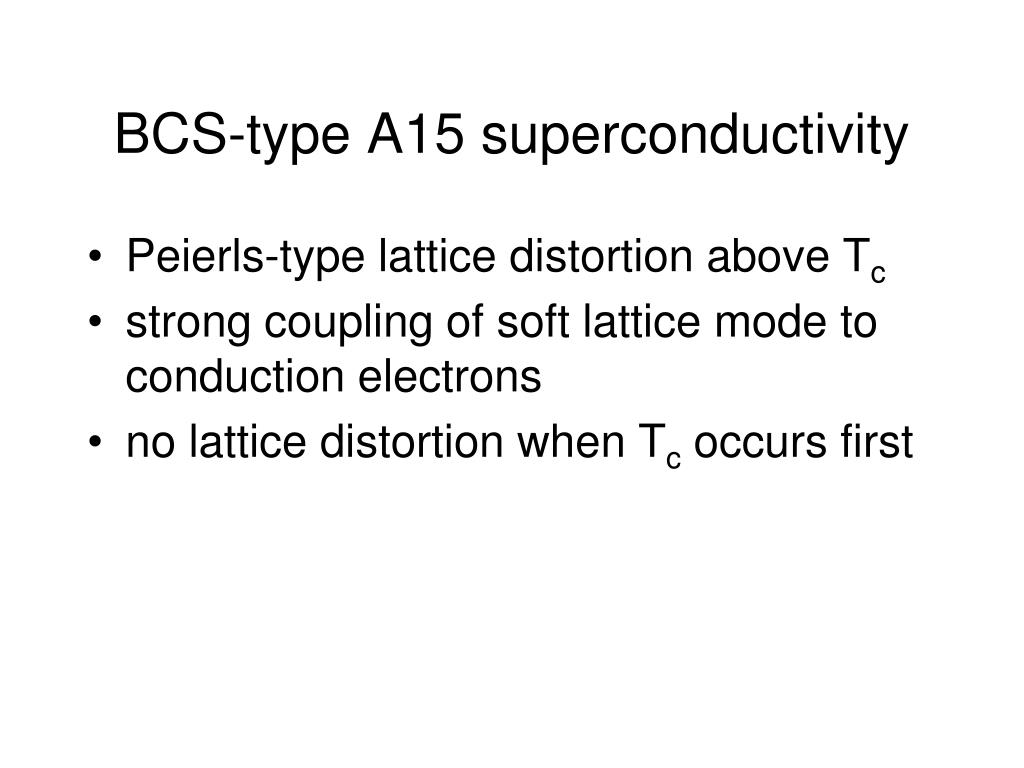 BCS-type A15 superconductivity

• Peierls-type lattice distortion above $T_c$
• strong coupling of soft lattice mode to conduction electrons
• no lattice distortion when $T_c$ occurs first